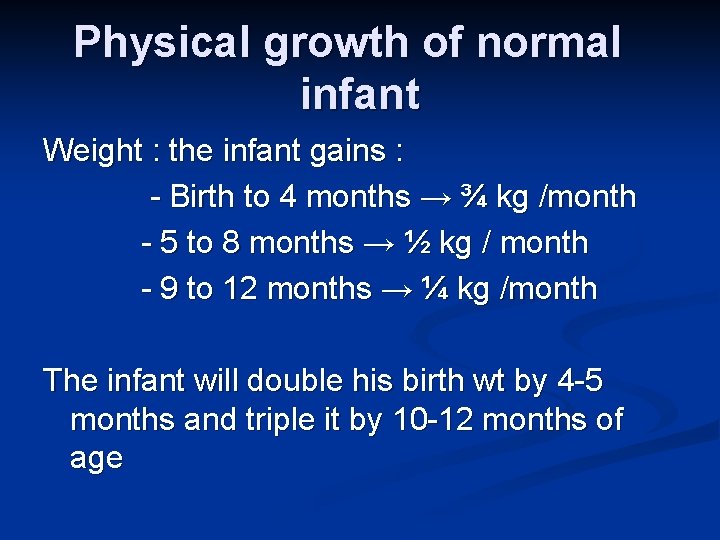 Physical growth of normal infant

Weight : the infant gains :

- Birth to 4 months → ¾ kg /month

- 5 to 8 months → ½ kg / month

- 9 to 12 months → ¼ kg /month

The infant will double his birth wt by 4-5 months and triple it by 10-12 months of age